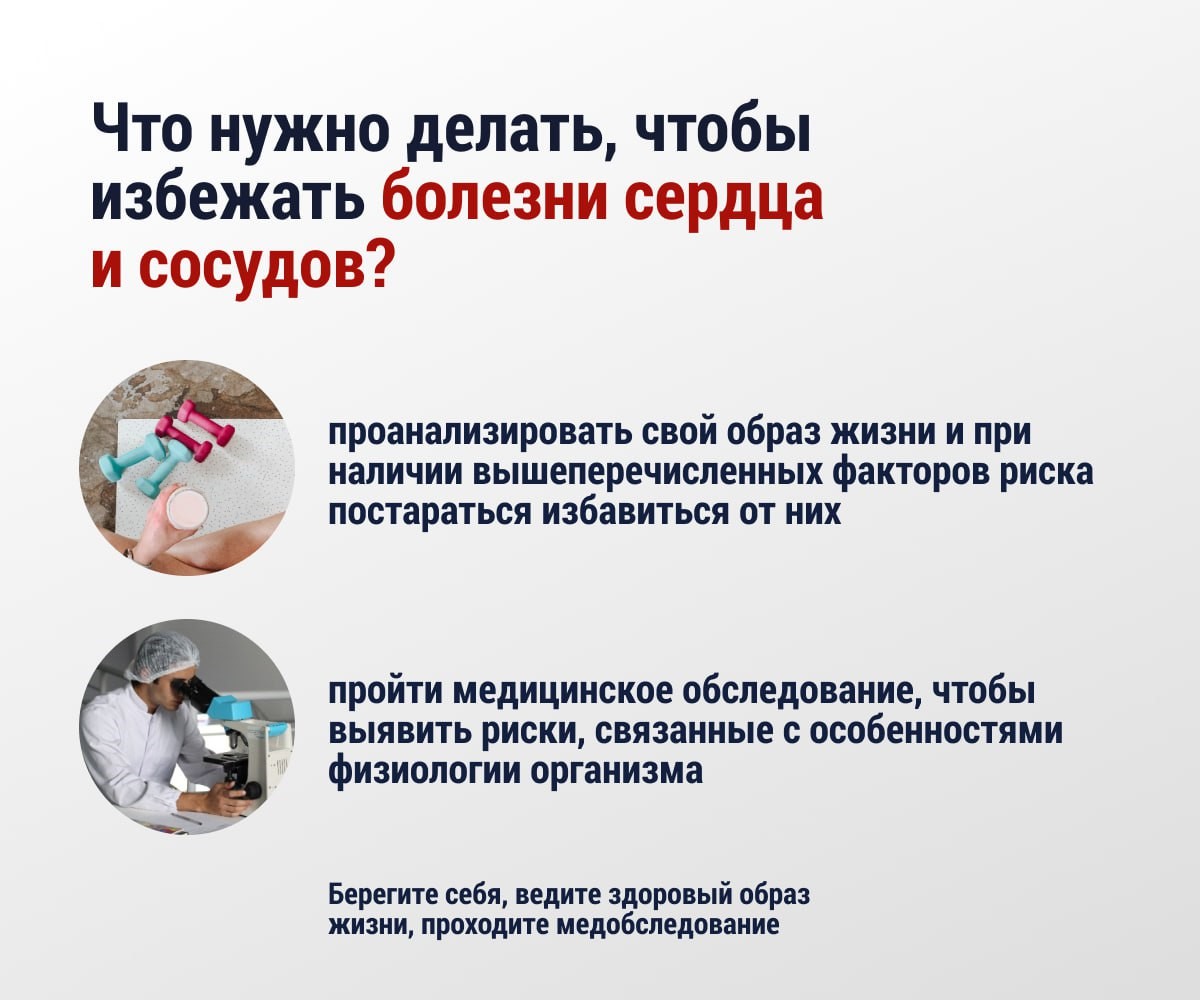 Что нужно делать, чтобы избежать болезни сердца и сосудов?

проанализировать свой образ жизни и при наличии вышеперечисленных факторов риска постараться избавиться от них

пройти медицинское обследование, чтобы выявить риски, связанные с особенностями физиологии организма

Берегите себя, ведите здоровый образ жизни, проходите медобследование